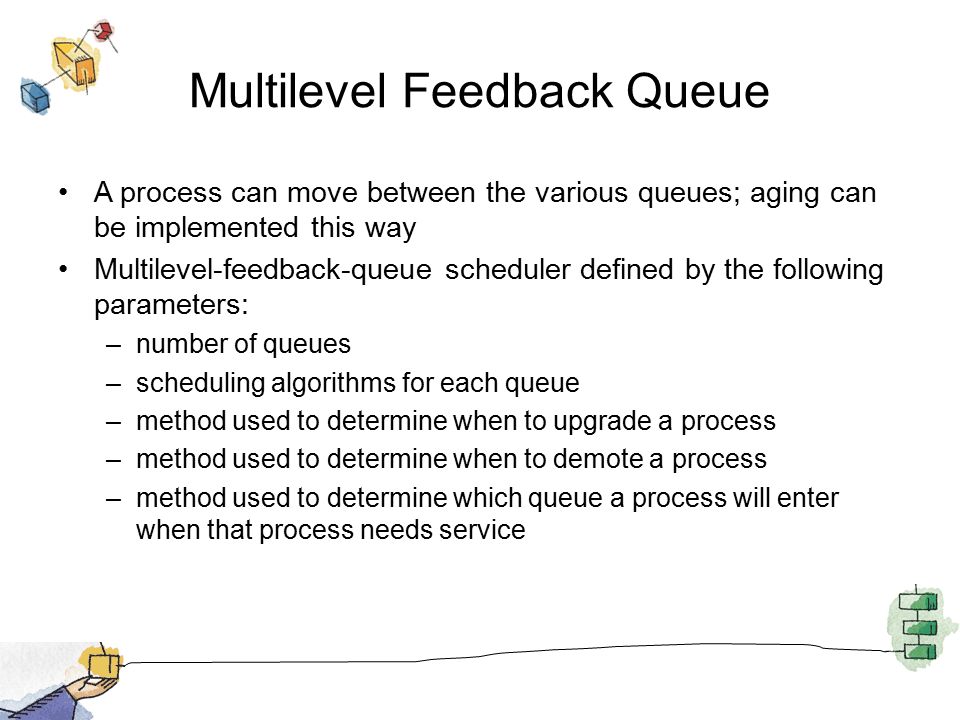 Multilevel Feedback Queue

• A process can move between the various queues; aging can be implemented this way

• Multilevel-feedback-queue scheduler defined by the following parameters:

– number of queues

– scheduling algorithms for each queue

– method used to determine when to upgrade a process

– method used to determine when to demote a process

– method used to determine which queue a process will enter when that process needs service